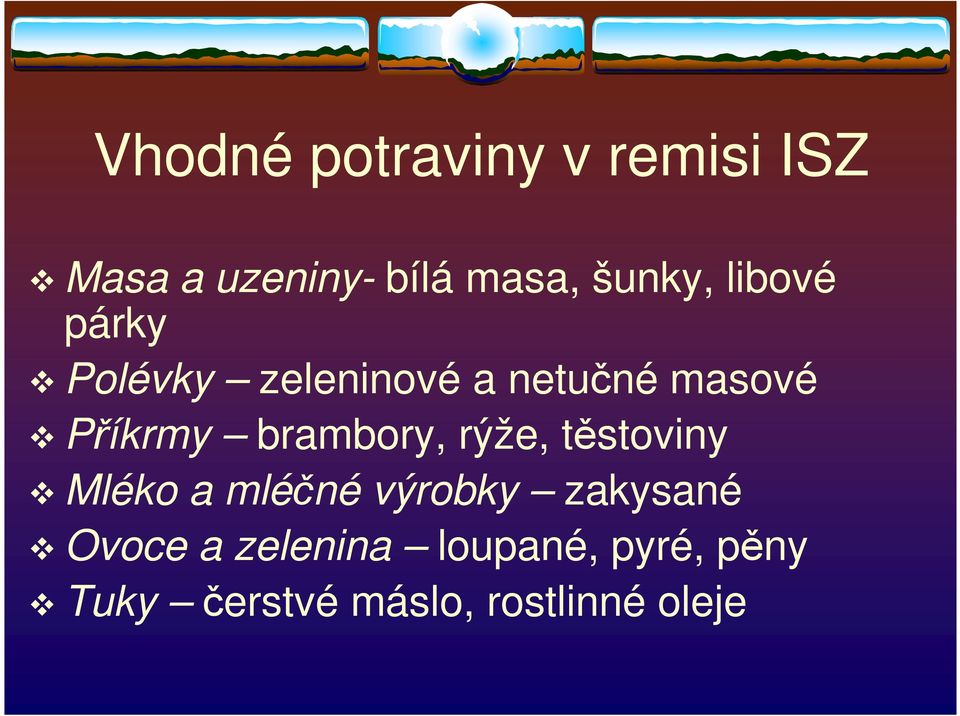 Vhodné potraviny v remisi ISZ

❖ Masa a uzeniny- bílá masa, šunky, libové párky
❖ Polévky – zeleninové a netučné masové
❖ Příkrmy – brambory, rýže, těstoviny
❖ Mléko a mléčné výrobky – zakysané
❖ Ovoce a zelenina – loupané, pyré, pěny
❖ Tuky – čerstvé máslo, rostlinné oleje